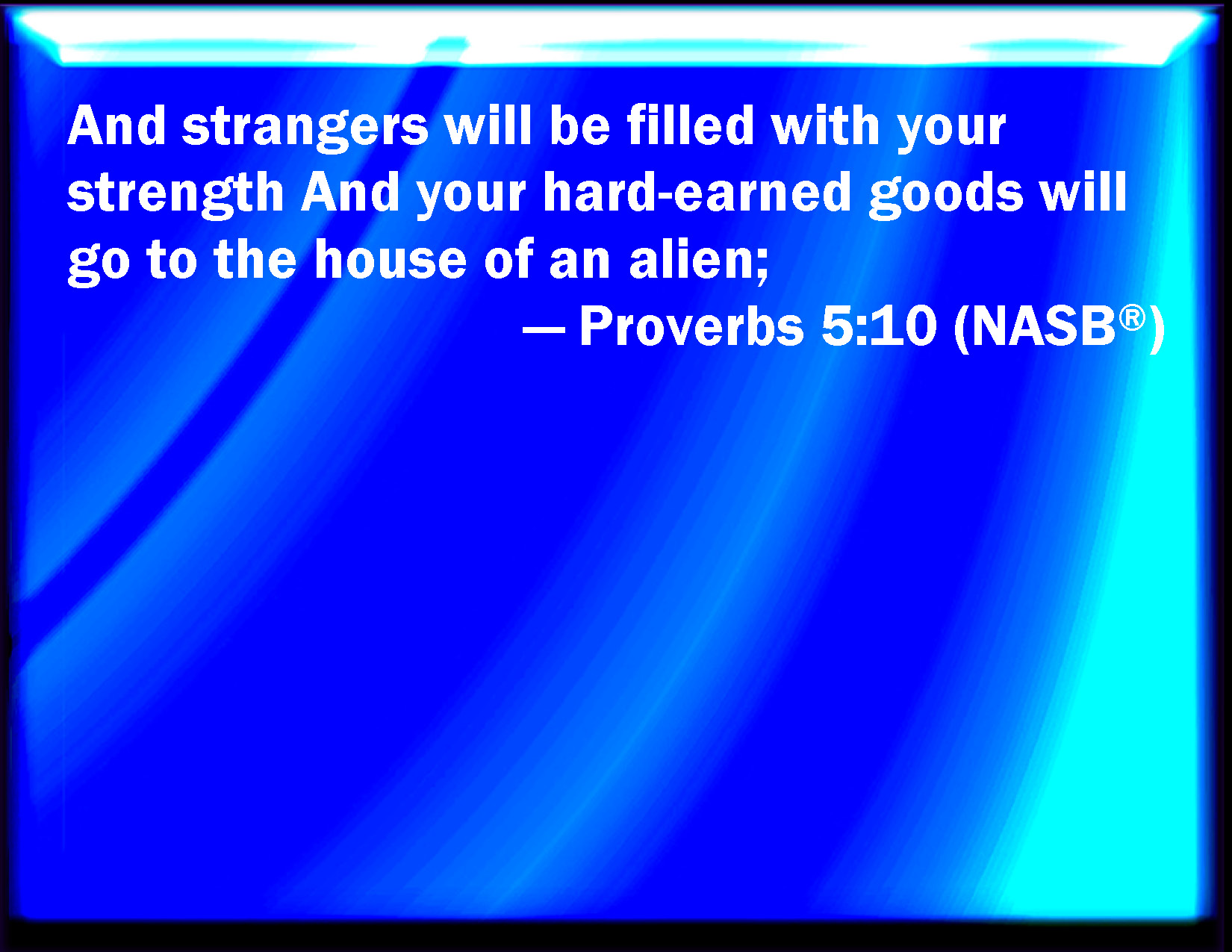 And strangers will be filled with your strength And your hard-earned goods will go to the house of an alien;

— Proverbs 5:10 (NASB®)